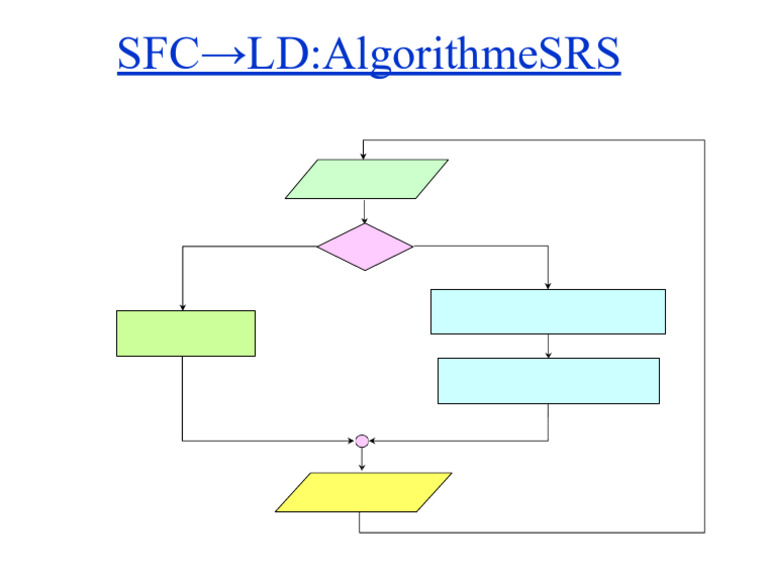 SFC→LD:AlgorithmeSRS